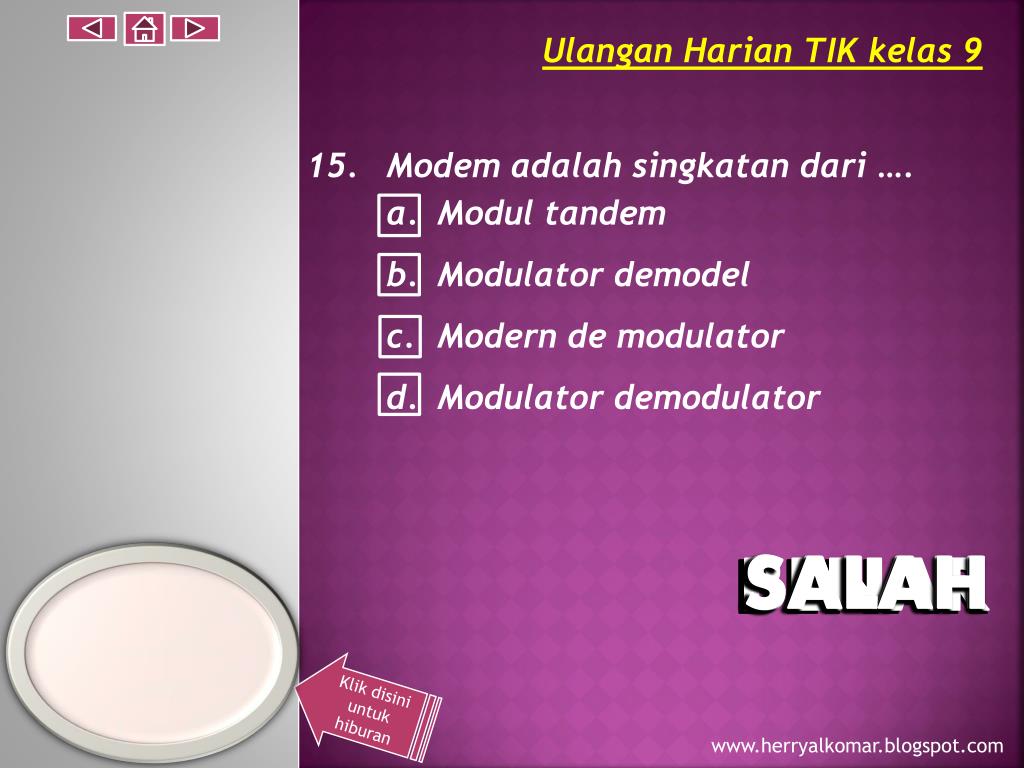 Ulangan Harian TIK kelas 9

15. Modem adalah singkatan dari ….

a. Modul tandem

b. Modulator demodel

c. Modern de modulator

d. Modulator demodulator

SALAH

Klik disini untuk hiburan

www.herryalkomar.blogspot.com